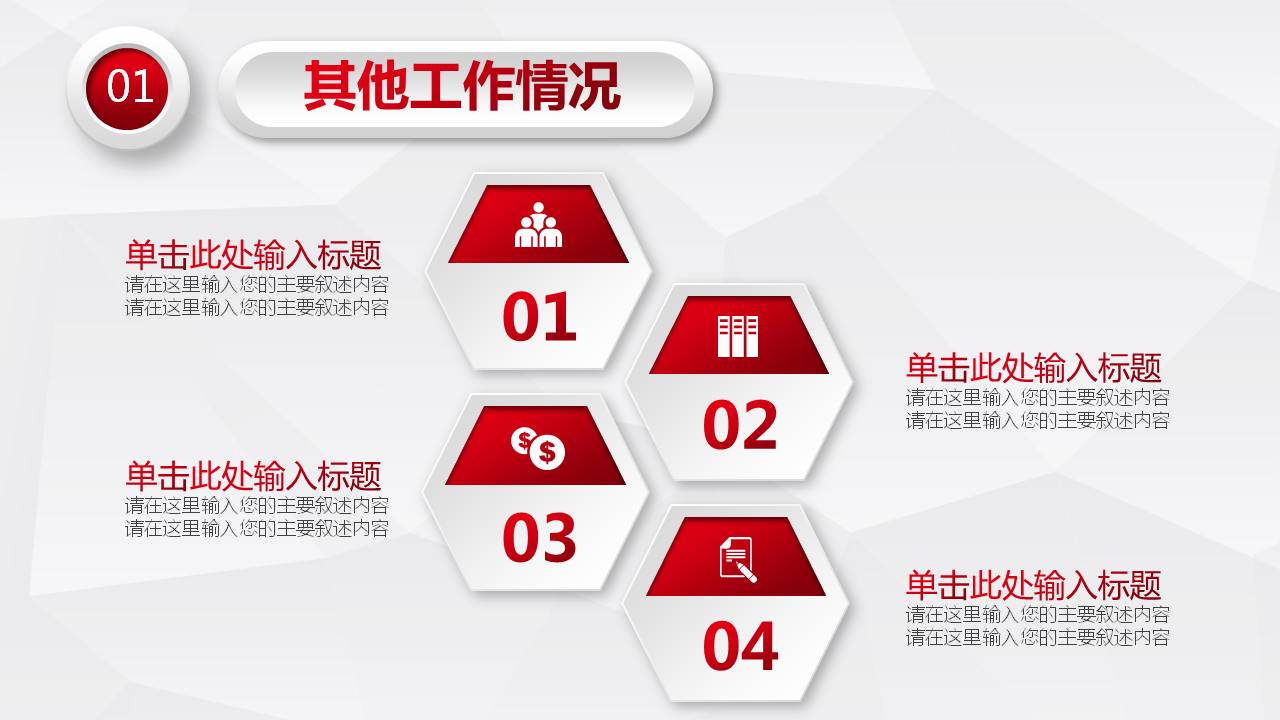 01

其他工作情况

单击此处输入标题
请在这里输入您的主要叙述内容
请在这里输入您的主要叙述内容

01

02

单击此处输入标题
请在这里输入您的主要叙述内容
请在这里输入您的主要叙述内容

单击此处输入标题
请在这里输入您的主要叙述内容
请在这里输入您的主要叙述内容

03

04

单击此处输入标题
请在这里输入您的主要叙述内容
请在这里输入您的主要叙述内容